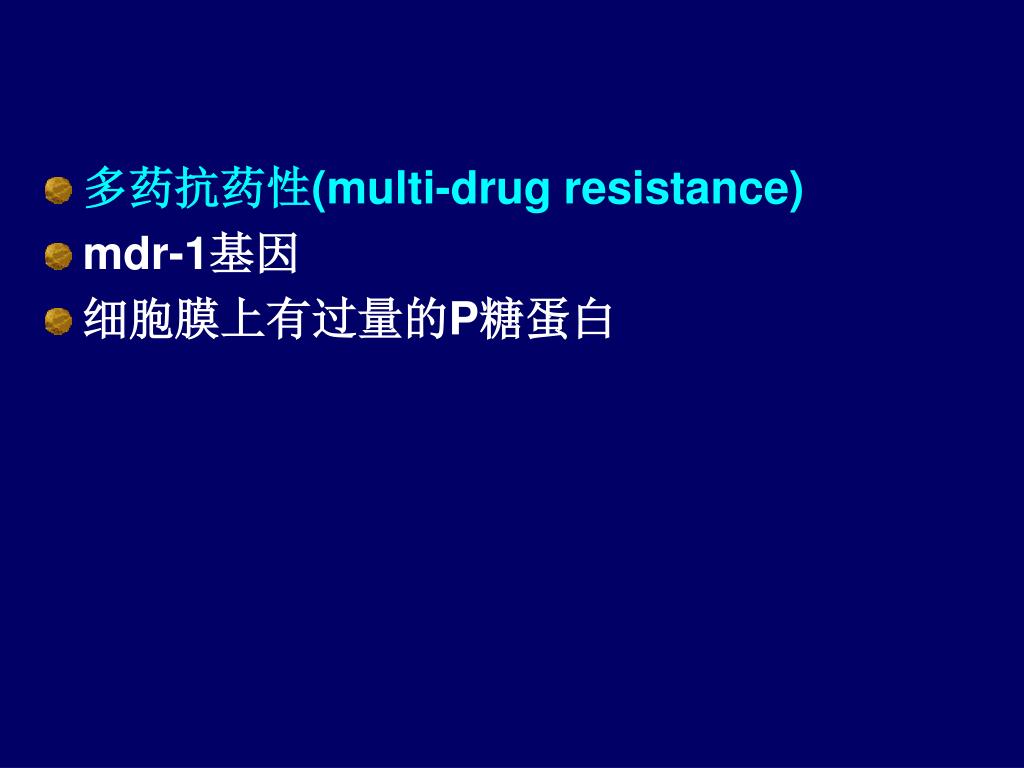 多药抗药性(multi-drug resistance)
mdr-1基因
细胞膜上有过量的P糖蛋白